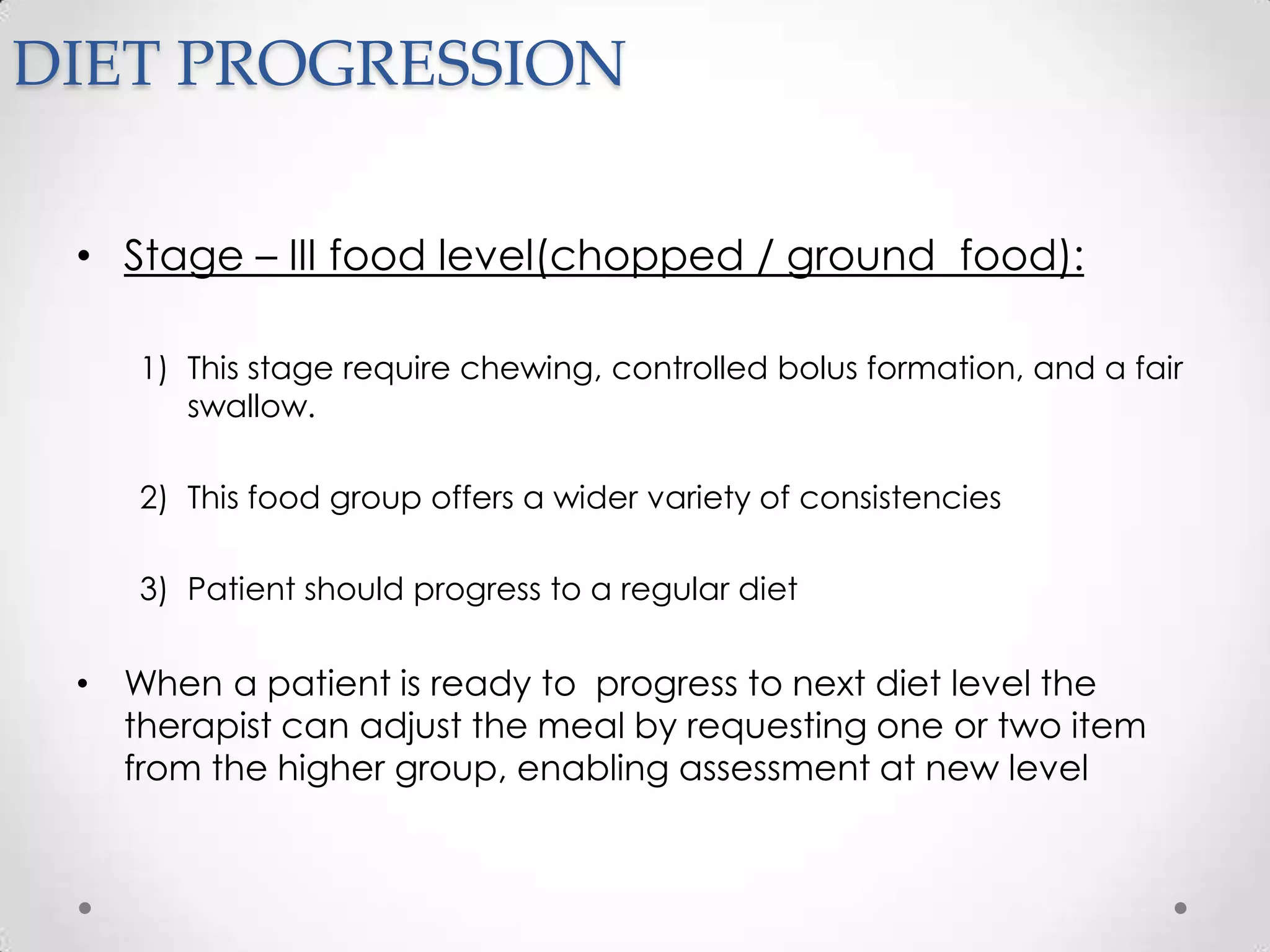 DIET PROGRESSION

• Stage – III food level(chopped / ground food):

1) This stage require chewing, controlled bolus formation, and a fair swallow.

2) This food group offers a wider variety of consistencies

3) Patient should progress to a regular diet

• When a patient is ready to progress to next diet level the therapist can adjust the meal by requesting one or two item from the higher group, enabling assessment at new level